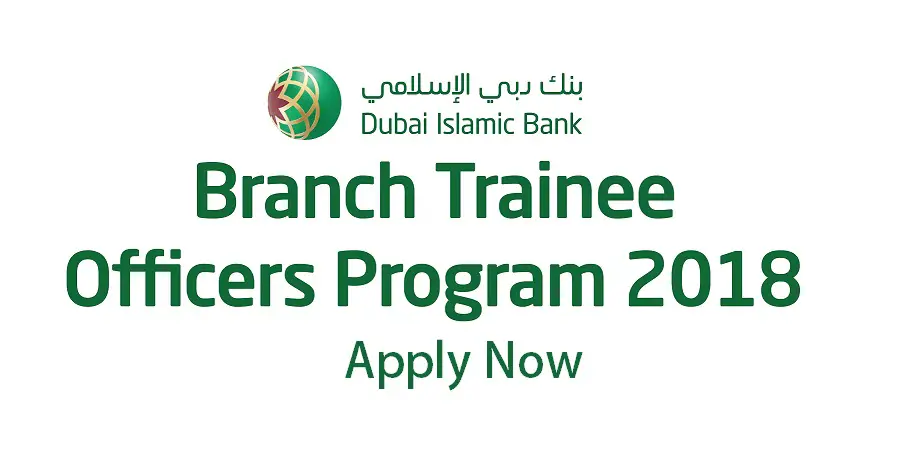 بنك دبي الإسلامي
Dubai Islamic Bank

Branch Trainee Officers Program 2018

Apply Now